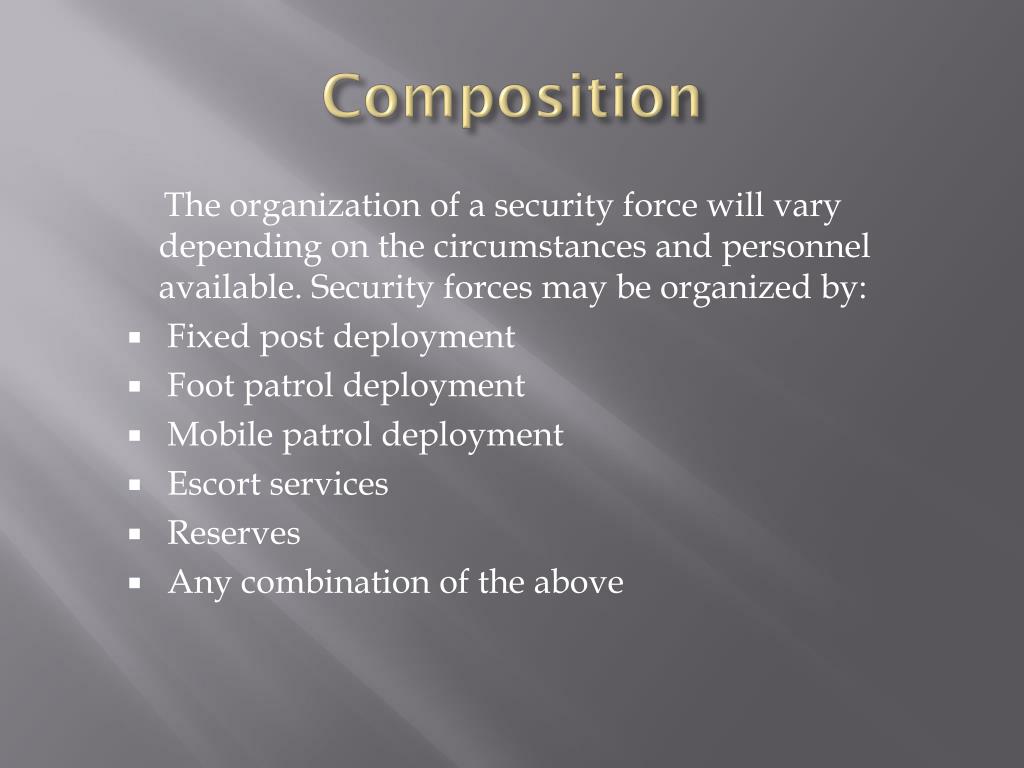 Composition

The organization of a security force will vary depending on the circumstances and personnel available. Security forces may be organized by:

- Fixed post deployment
- Foot patrol deployment
- Mobile patrol deployment
- Escort services
- Reserves
- Any combination of the above